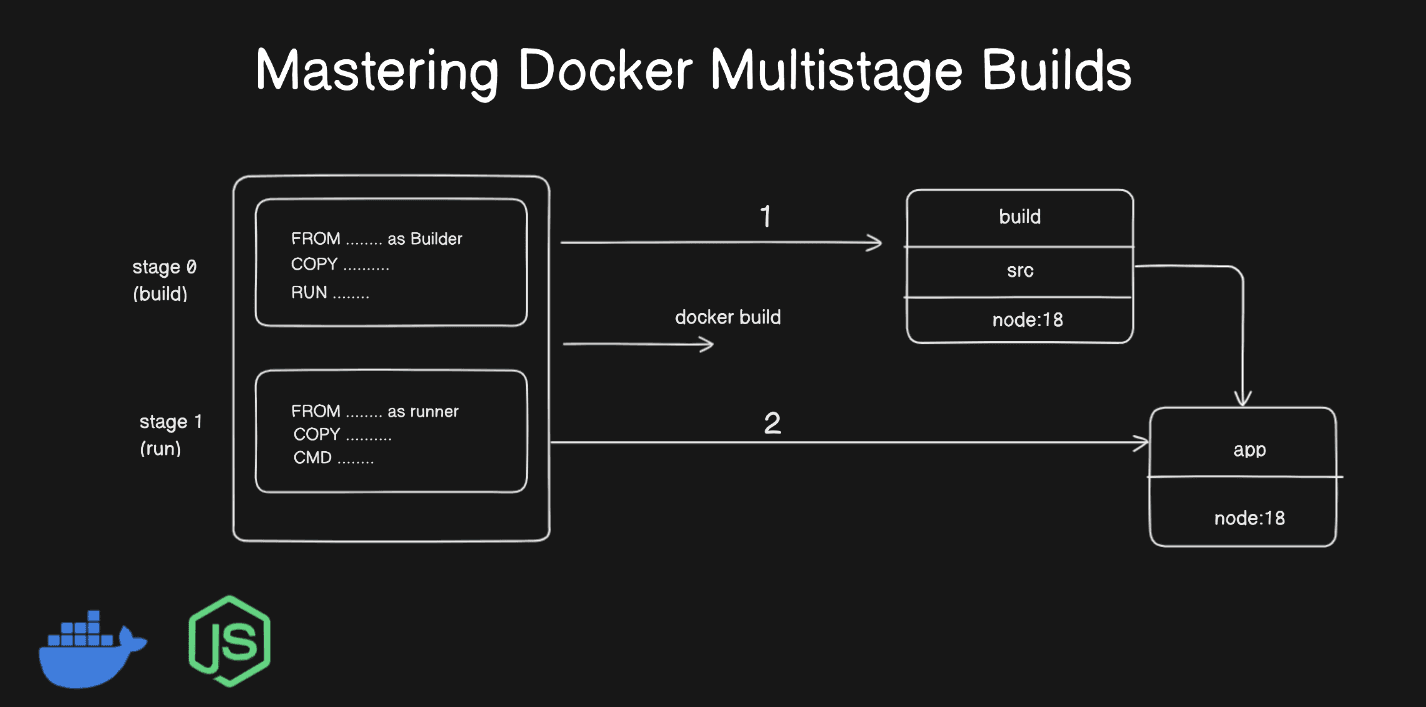 Mastering Docker Multistage Builds

stage 0
(build)

FROM ........ as Builder
COPY ..........
RUN ........

stage 1
(run)

FROM ........ as runner
COPY ..........
CMD ........

1

docker build

2

build
src
node:18

app
node:18

JS